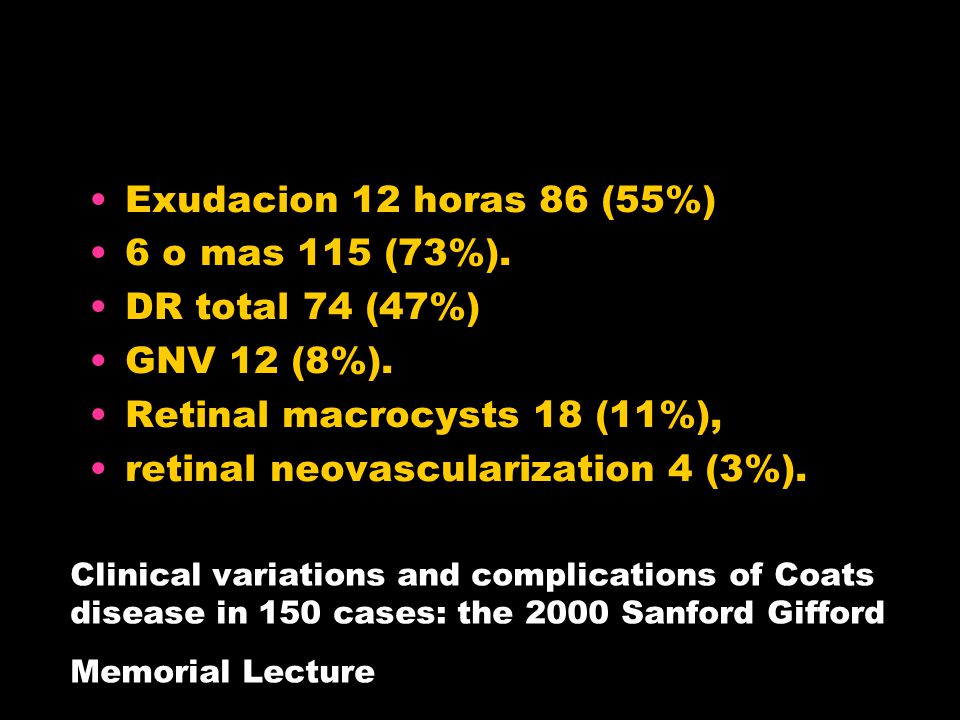 • Exudacion 12 horas 86 (55%)
• 6 o mas 115 (73%).
• DR total 74 (47%)
• GNV 12 (8%).
• Retinal macrocysts 18 (11%),
• retinal neovascularization 4 (3%).

Clinical variations and complications of Coats disease in 150 cases: the 2000 Sanford Gifford

Memorial Lecture